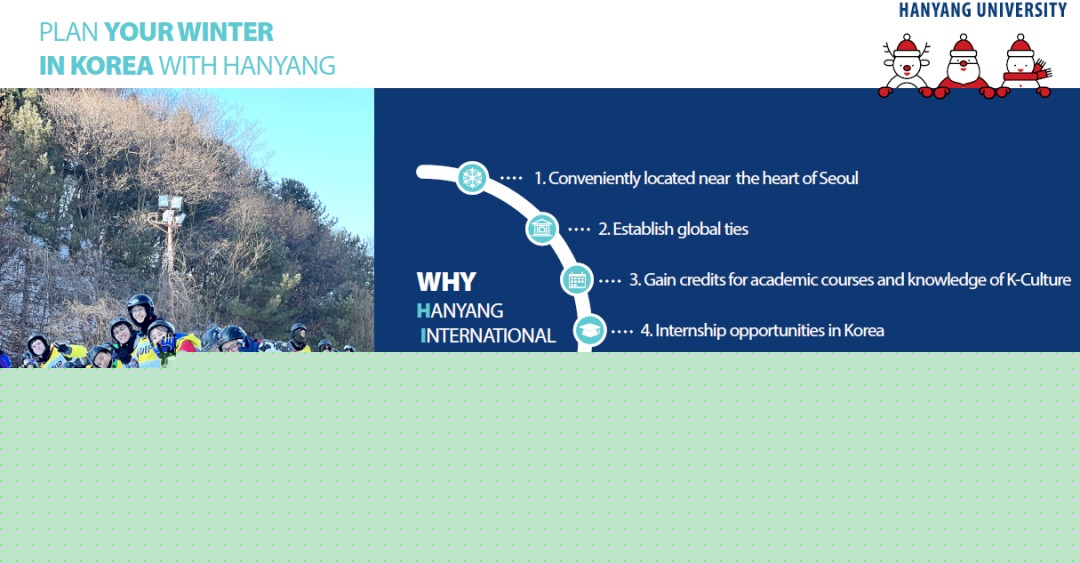 PLAN YOUR WINTER
IN KOREA WITH HANYANG

HANYANG UNIVERSITY

WHY
HANYANG
INTERNATIONAL

1. Conveniently located near the heart of Seoul

2. Establish global ties

3. Gain credits for academic courses and knowledge of K-Culture

4. Internship opportunities in Korea